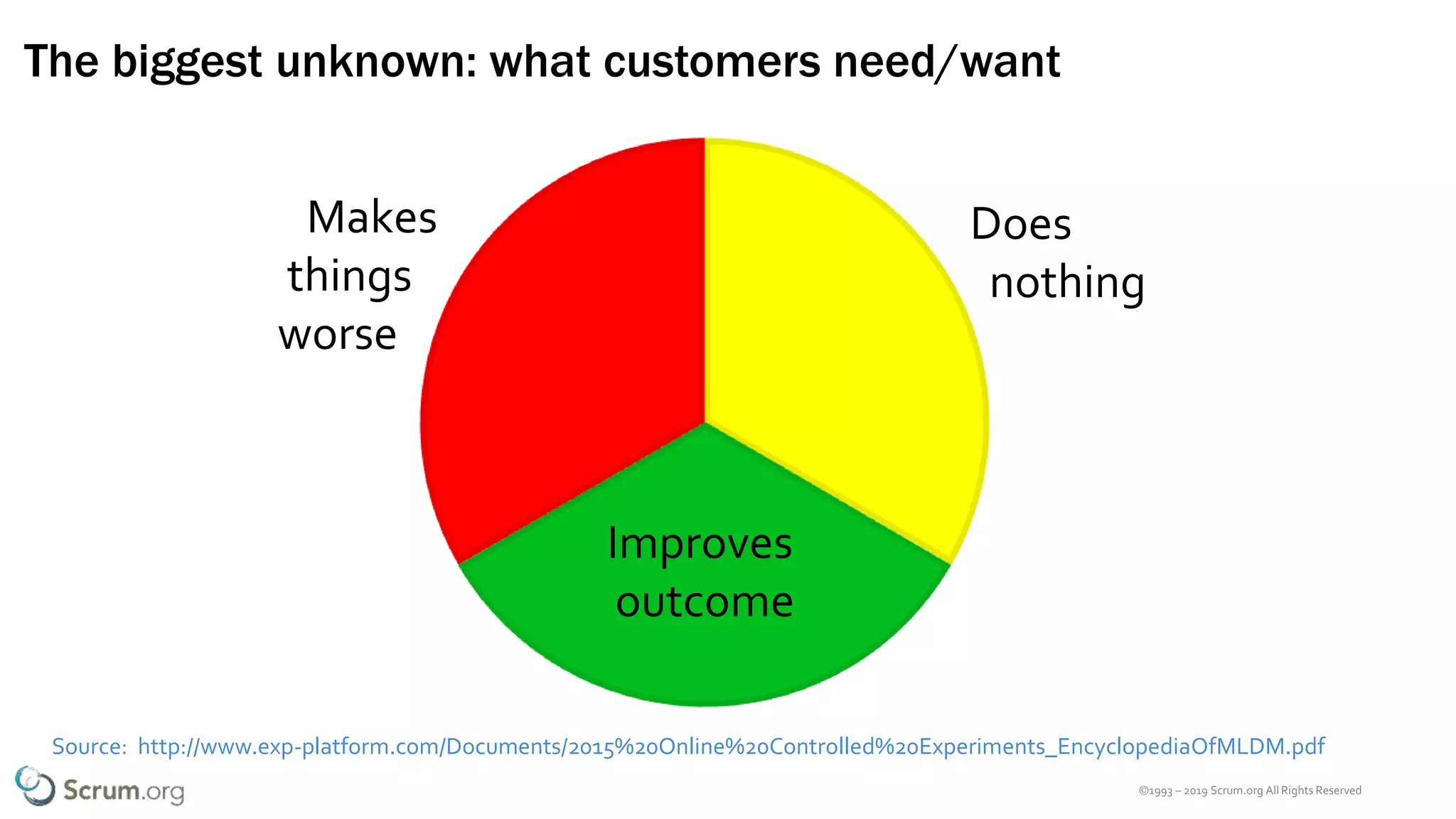 The biggest unknown: what customers need/want

Makes things worse

Does nothing

Improves outcome

Source: http://www.exp-platform.com/Documents/2015%20Online%20Controlled%20Experiments_EncyclopediaOfMLDM.pdf

Scrum.org

©1993 – 2019 Scrum.org All Rights Reserved